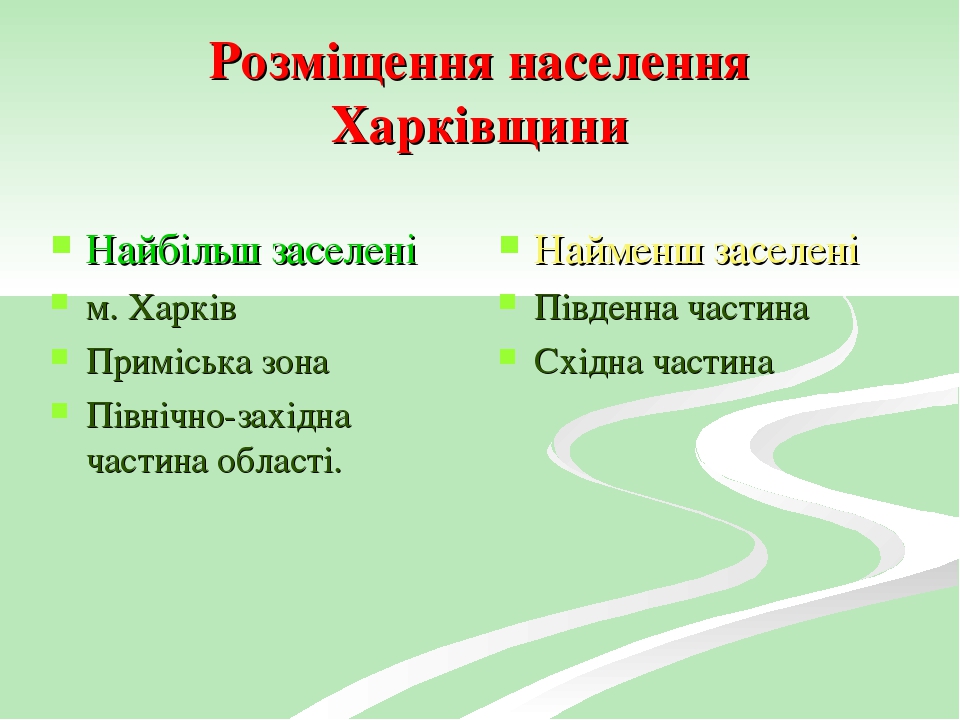 Розміщення населення Харківщини

Найбільш заселені
м. Харків
Приміська зона
Північно-західна частина області.

Найменш заселені
Південна частина
Східна частина